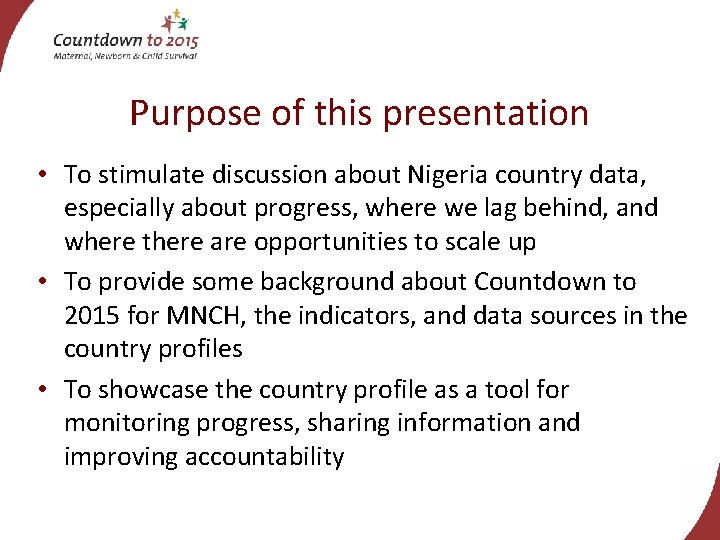 Countdown to 2015
Maternal, Newborn & Child Survival

Purpose of this presentation

• To stimulate discussion about Nigeria country data, especially about progress, where we lag behind, and where there are opportunities to scale up
• To provide some background about Countdown to 2015 for MNCH, the indicators, and data sources in the country profiles
• To showcase the country profile as a tool for monitoring progress, sharing information and improving accountability